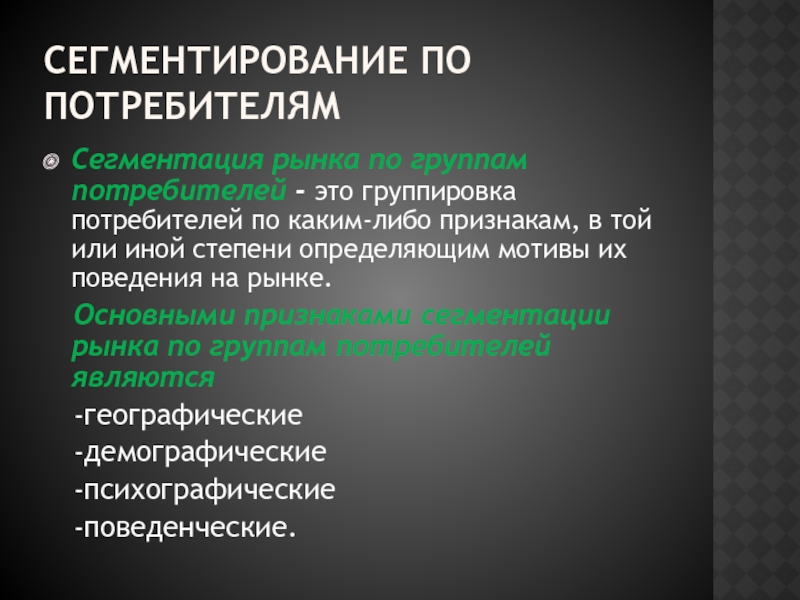 СЕГМЕНТИРОВАНИЕ ПО ПОТРЕБИТЕЛЯМ

Сегментация рынка по группам потребителей - это группировка потребителей по каким-либо признакам, в той или иной степени определяющим мотивы их поведения на рынке.

Основными признаками сегментации рынка по группам потребителей являются

-географические

-демографические

-психографические

-поведенческие.